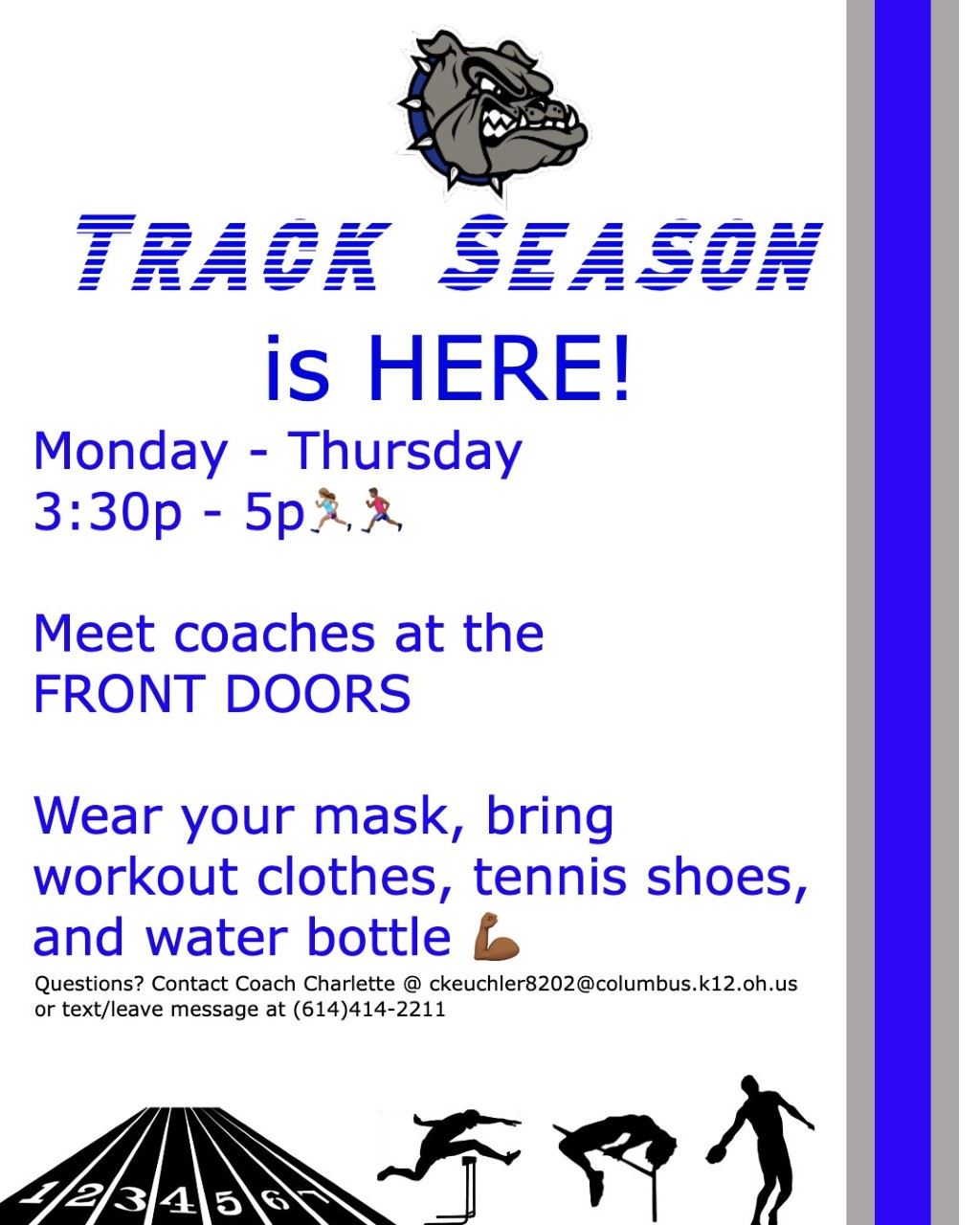 TRACK SEASON

is HERE!

Monday - Thursday
3:30p - 5p🏃‍♀️🏃

Meet coaches at the FRONT DOORS

Wear your mask, bring workout clothes, tennis shoes, and water bottle 💪

Questions? Contact Coach Charlette @ ckeuchler8202@columbus.k12.oh.us or text/leave message at (614)414-2211

1 2 3 4 5 6 7